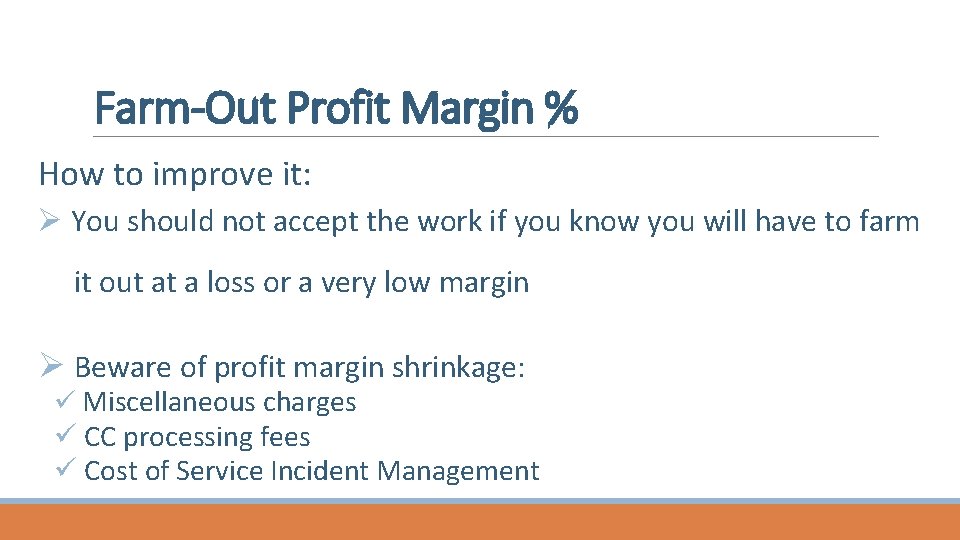 Farm-Out Profit Margin %

How to improve it:

➢ You should not accept the work if you know you will have to farm it out at a loss or a very low margin

➢ Beware of profit margin shrinkage:
✓ Miscellaneous charges
✓ CC processing fees
✓ Cost of Service Incident Management